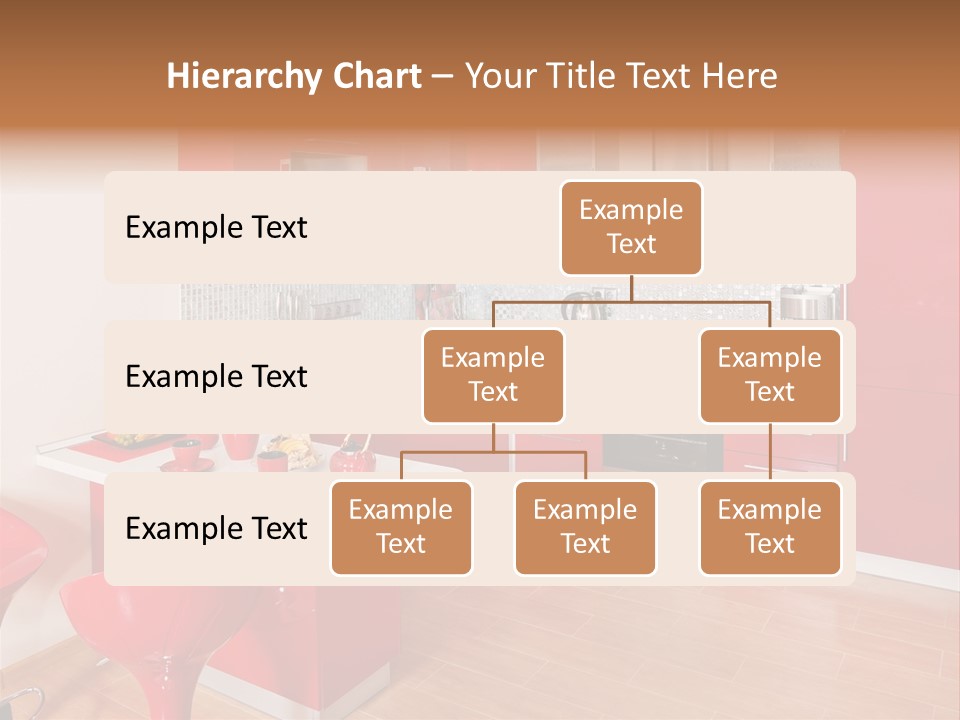 Hierarchy Chart – Your Title Text Here

Example Text

Example Text

Example Text

Example Text

Example Text

Example Text

Example Text

Example Text

Example Text